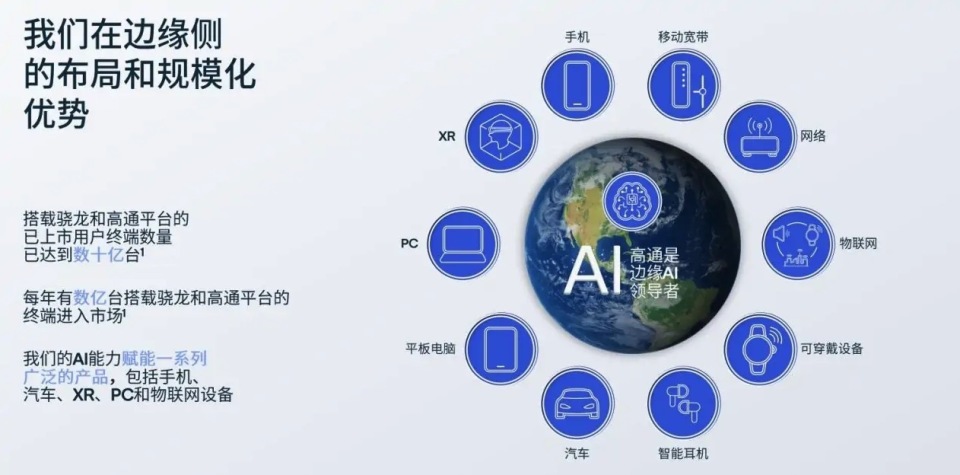 我们在边缘侧的布局和规模化优势

搭载骁龙和高通平台的已上市用户终端数量已达到数十亿台¹

每年有数亿台搭载骁龙和高通平台的终端进入市场¹

我们的AI能力赋能一系列广泛的产品，包括手机、汽车、XR、PC和物联网设备

手机

移动宽带

网络

物联网

可穿戴设备

智能耳机

汽车

平板电脑

PC

XR

AI 高通是边缘AI领导者